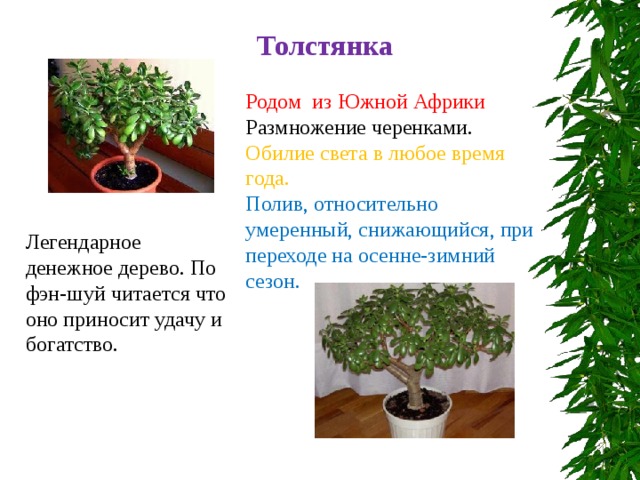 Толстянка

Родом из Южной Африки
Размножение черенками.
Обилие света в любое время года.
Полив, относительно умеренный, снижающийся, при переходе на осенне-зимний сезон.

Легендарное денежное дерево. По фэн-шуй читается что оно приносит удачу и богатство.